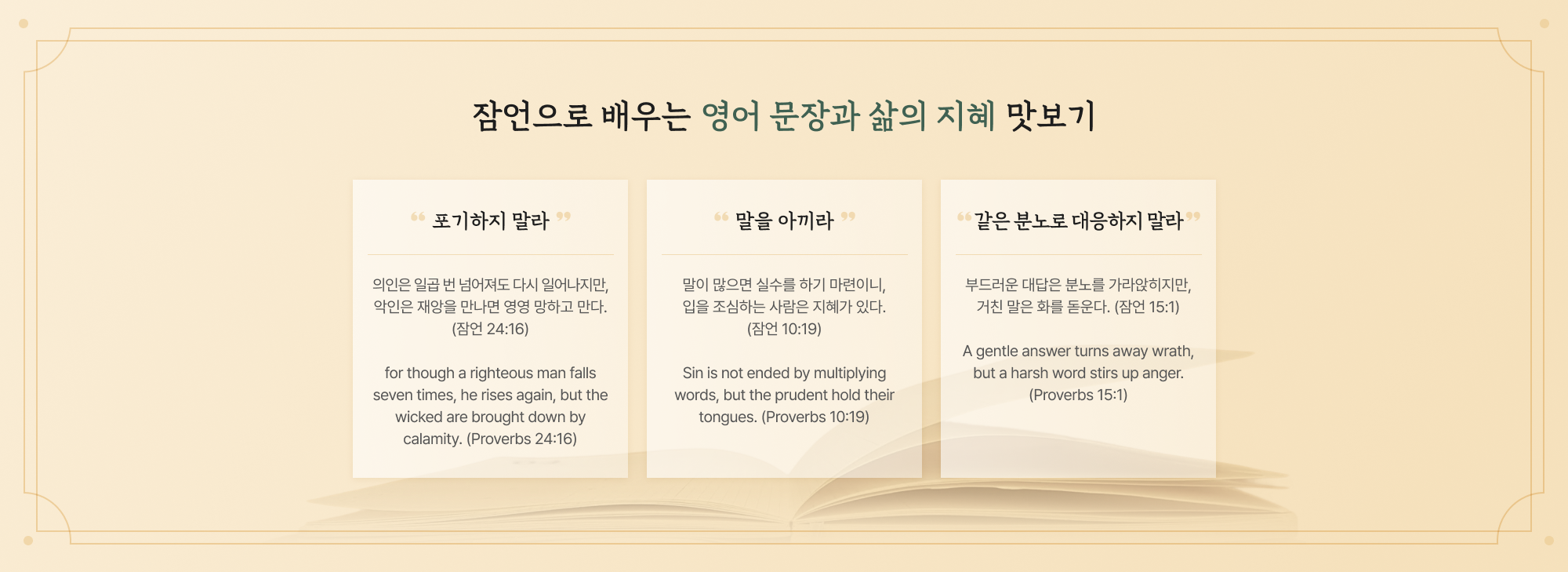 잠언으로 배우는 영어 문장과 삶의 지혜 맛보기

“ 포기하지 말라 ”

의인은 일곱 번 넘어져도 다시 일어나지만, 악인은 재앙을 만나면 영영 망하고 만다. (잠언 24:16)

for though a righteous man falls seven times, he rises again, but the wicked are brought down by calamity. (Proverbs 24:16)

“ 말을 아끼라 ”

말이 많으면 실수를 하기 마련이니, 입을 조심하는 사람은 지혜가 있다. (잠언 10:19)

Sin is not ended by multiplying words, but the prudent hold their tongues. (Proverbs 10:19)

“ 같은 분노로 대응하지 말라 ”

부드러운 대답은 분노를 가라앉히지만, 거친 말은 화를 돋운다. (잠언 15:1)

A gentle answer turns away wrath, but a harsh word stirs up anger. (Proverbs 15:1)